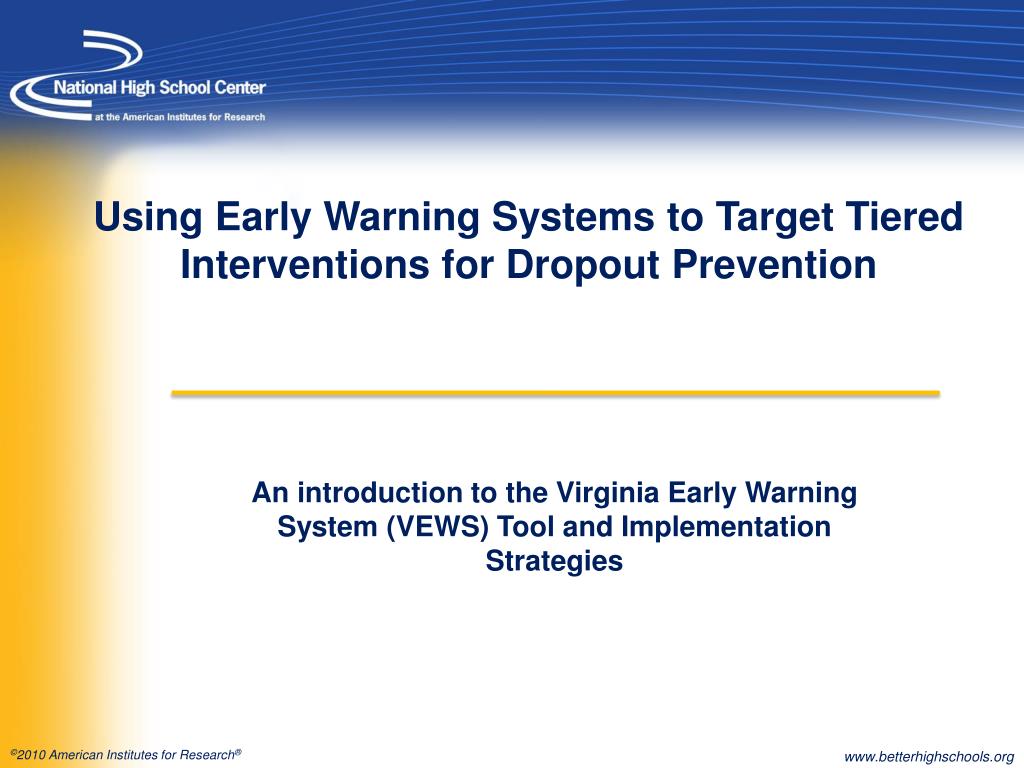 National High School Center
at the American Institutes for Research

Using Early Warning Systems to Target Tiered Interventions for Dropout Prevention

An introduction to the Virginia Early Warning System (VEWS) Tool and Implementation Strategies

©2010 American Institutes for Research®

www.betterhighschools.org